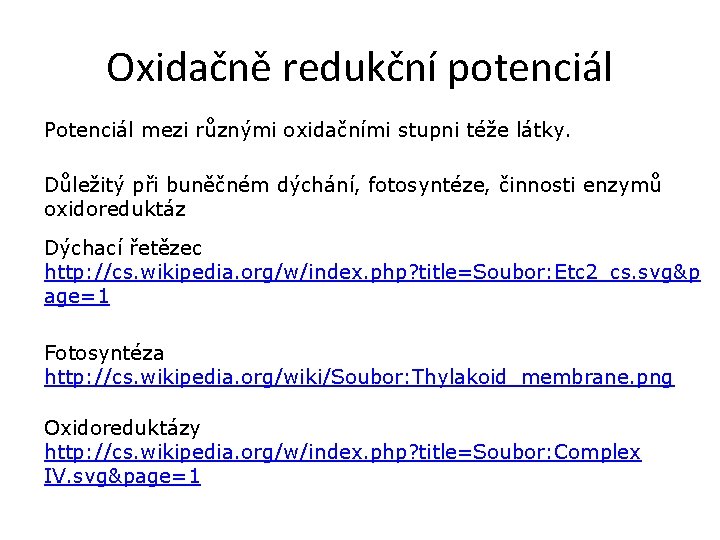 Oxidačně redukční potenciál

Potenciál mezi různými oxidačními stupni téže látky.

Důležitý při buněčném dýchání, fotosyntéze, činnosti enzymů oxidoreduktáz

Dýchací řetězec
http://cs.wikipedia.org/w/index.php?title=Soubor:Etc2_cs.svg&page=1

Fotosyntéza
http://cs.wikipedia.org/wiki/Soubor:Thylakoid_membrane.png

Oxidoreduktázy
http://cs.wikipedia.org/w/index.php?title=Soubor:Complex IV.svg&page=1